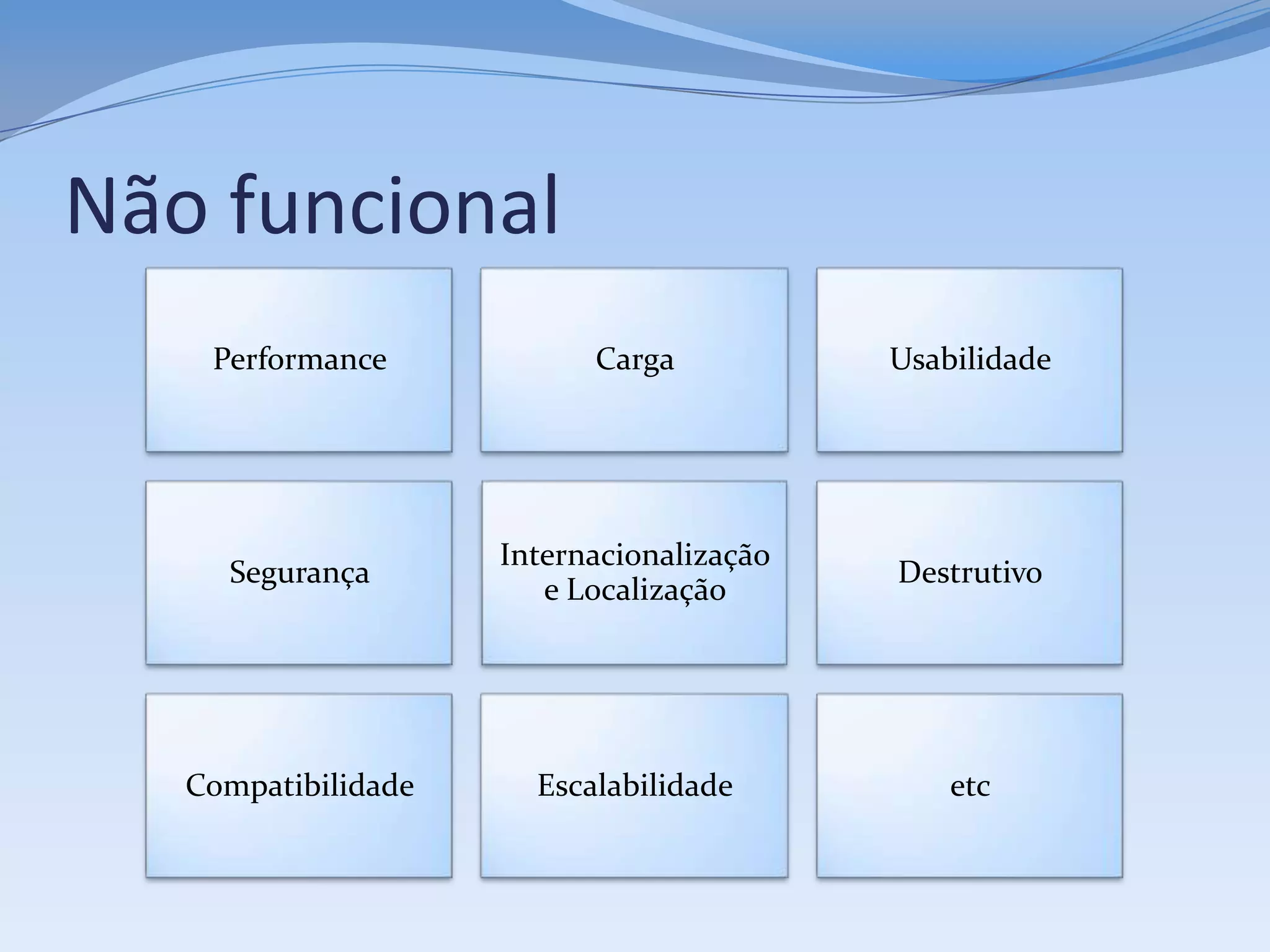 Não funcional

Performance

Carga

Usabilidade

Segurança

Internacionalização e Localização

Destrutivo

Compatibilidade

Escalabilidade

etc